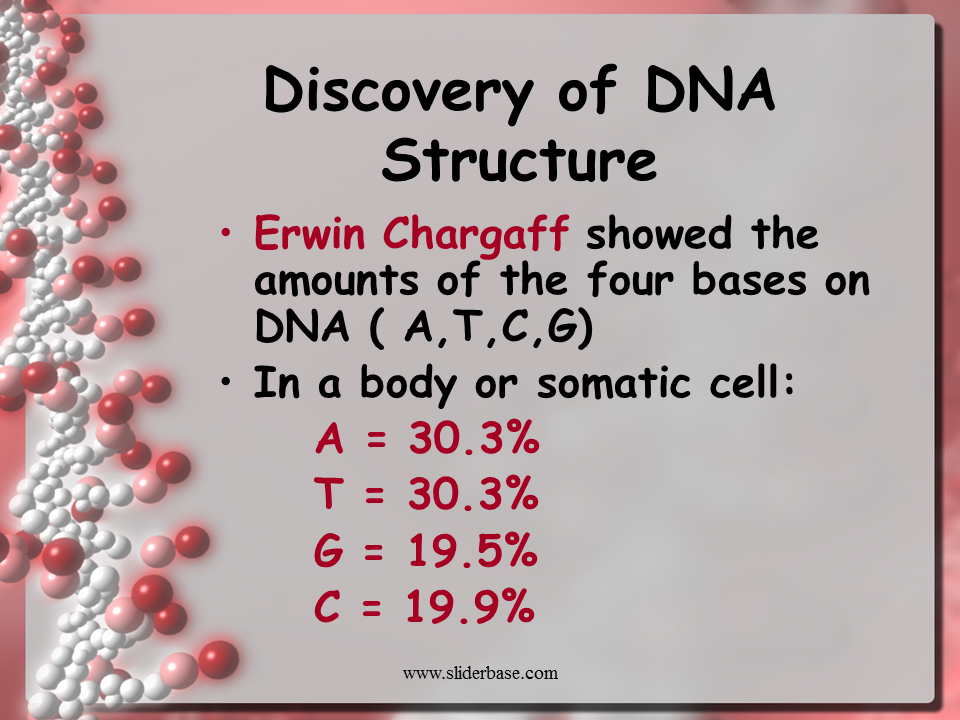 Discovery of DNA Structure

• Erwin Chargaff showed the amounts of the four bases on DNA ( A,T,C,G)

• In a body or somatic cell:

A = 30.3%

T = 30.3%

G = 19.5%

C = 19.9%

www.sliderbase.com